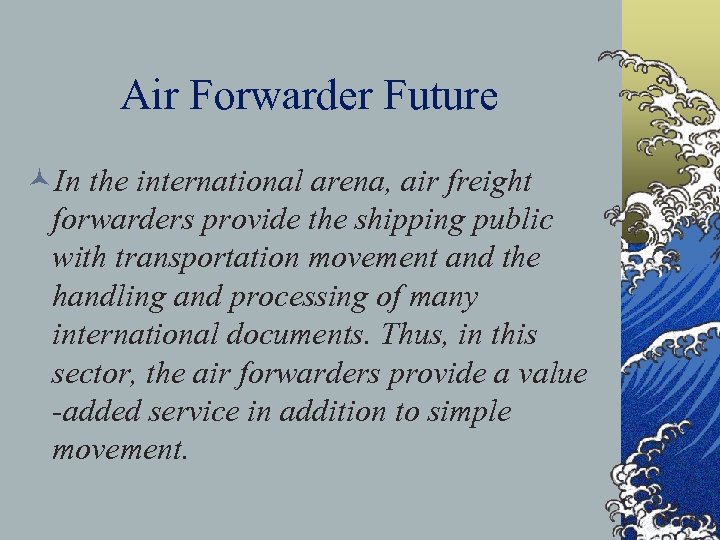 Air Forwarder Future

In the international arena, air freight forwarders provide the shipping public with transportation movement and the handling and processing of many international documents. Thus, in this sector, the air forwarders provide a value -added service in addition to simple movement.